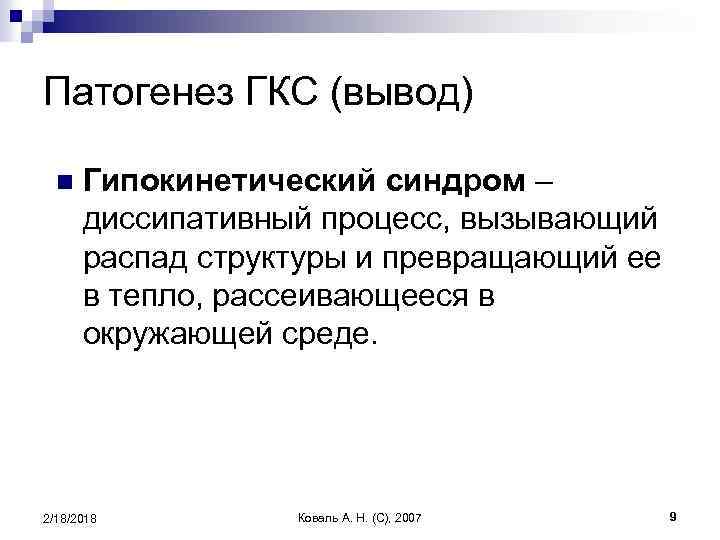 Патогенез ГКС (вывод)

Гипокинетический синдром – диссипативный процесс, вызывающий распад структуры и превращающий ее в тепло, рассеивающееся в окружающей среде.

2/18/2018

Коваль А. Н. (С), 2007

9